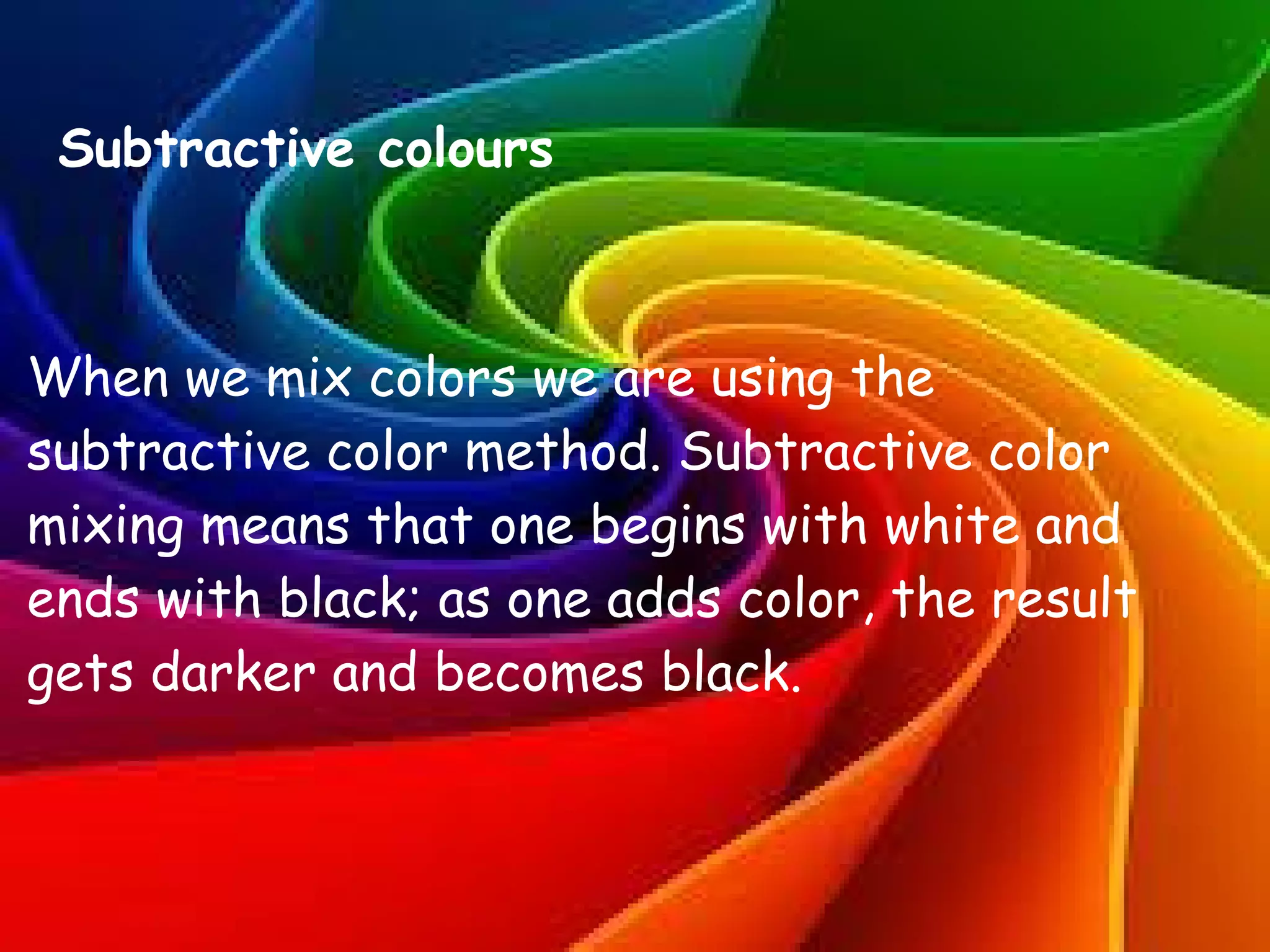 Subtractive colours

When we mix colors we are using the subtractive color method. Subtractive color mixing means that one begins with white and ends with black; as one adds color, the result gets darker and becomes black.